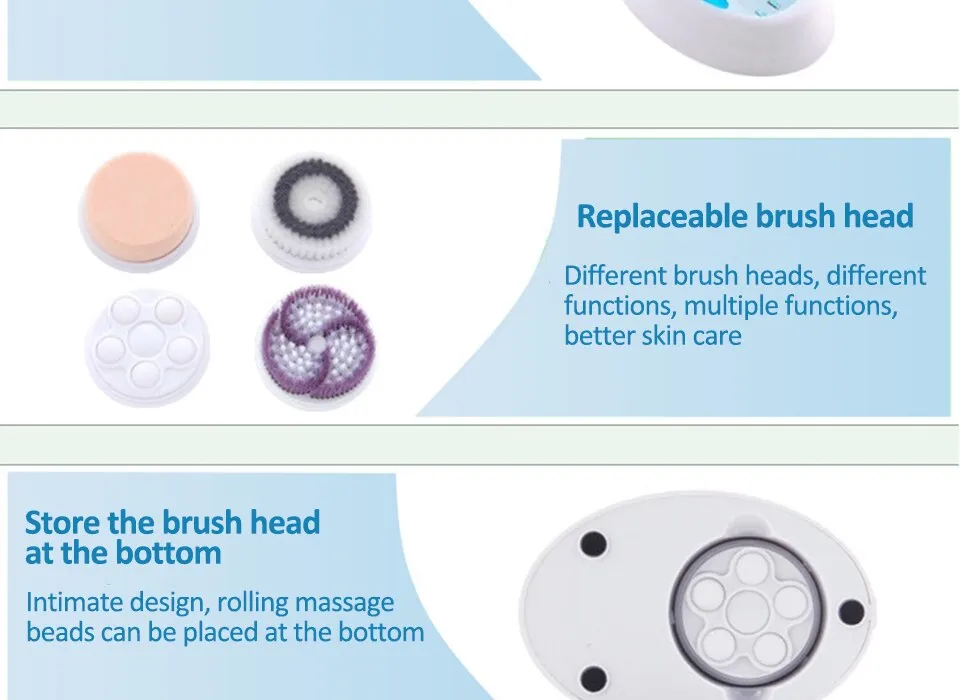 Replaceable brush head

Different brush heads, different functions, multiple functions, better skin care

Store the brush head at the bottom

Intimate design, rolling massage beads can be placed at the bottom